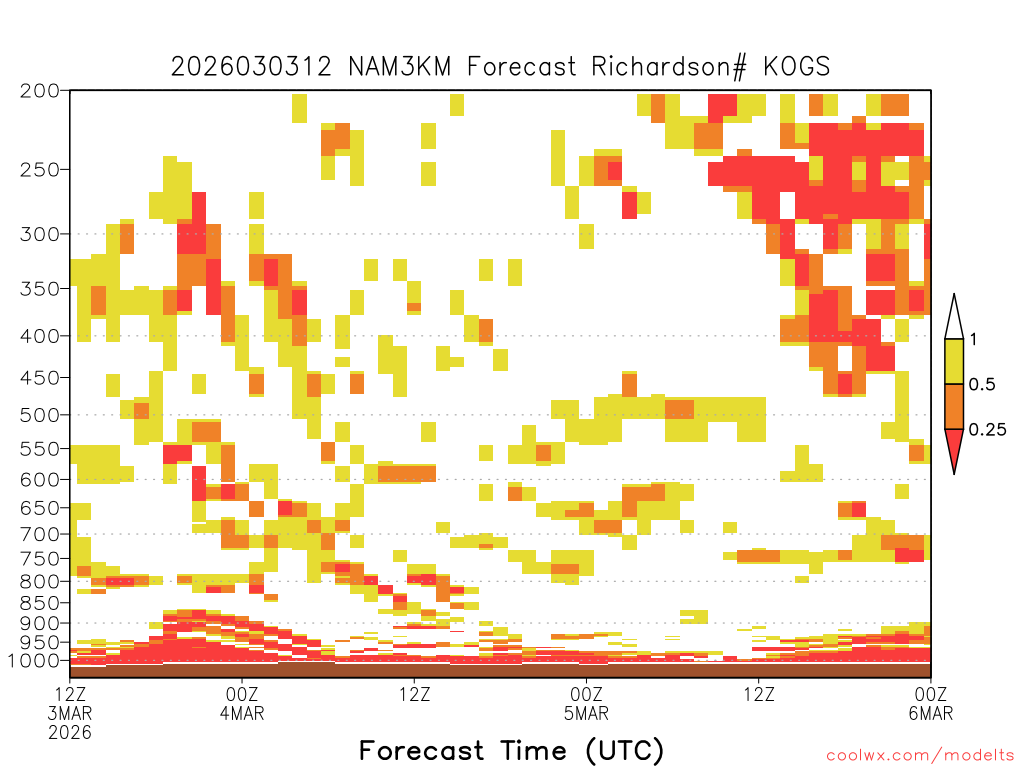 2026030312 NAM3KM Forecast Richardson# KOGS

200
250
300
350
400
450
500
550
600
650
700
750
800
850
900
950
1000

1
0.5
0.25

12Z
3MAR
2026

00Z
4MAR

12Z

00Z
5MAR

12Z

00Z
6MAR

Forecast Time (UTC)

coolwx.com/modelts